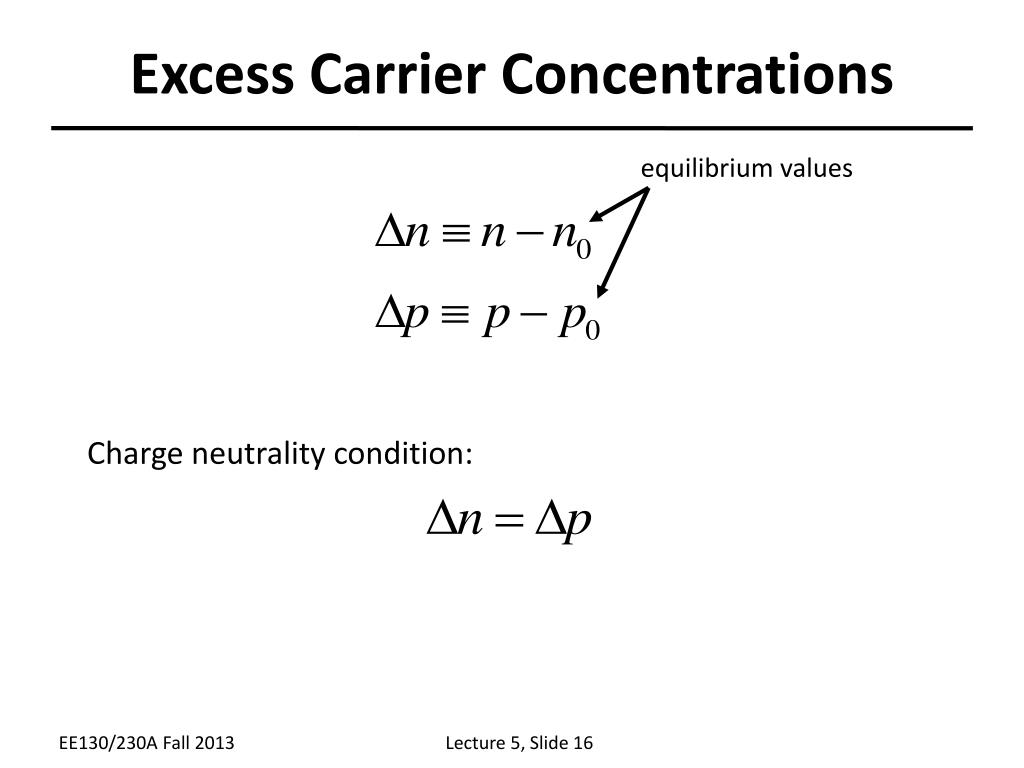 Excess Carrier Concentrations

equilibrium values

$\Delta n \equiv n - n_0$

$\Delta p \equiv p - p_0$

Charge neutrality condition:

$\Delta n = \Delta p$

EE130/230A Fall 2013

Lecture 5, Slide 16